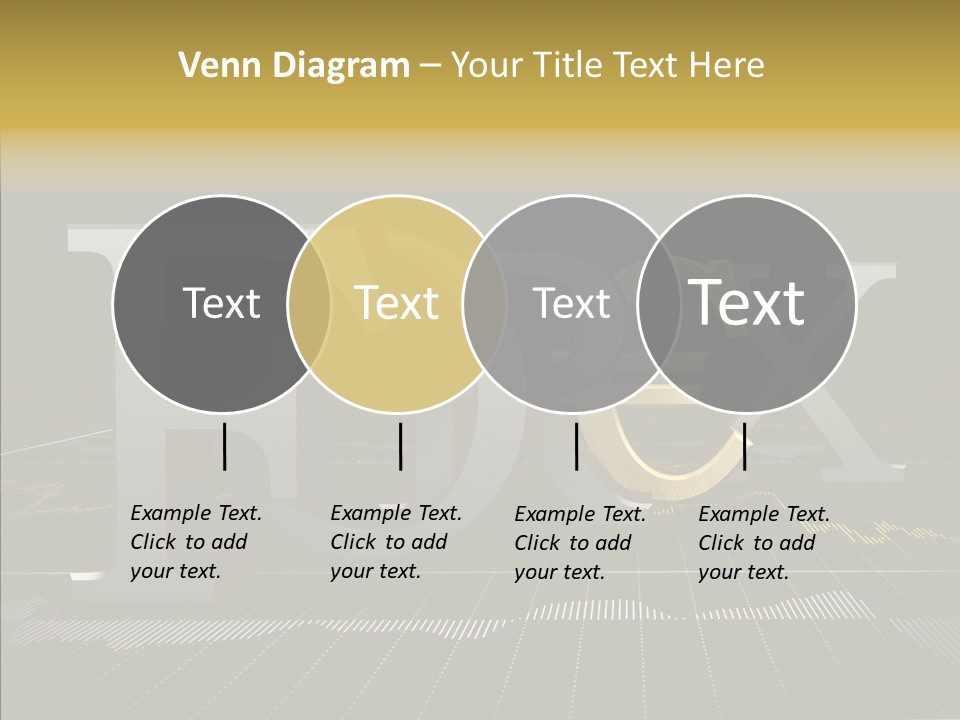 Venn Diagram – Your Title Text Here

Text

Text

Text

Text

Example Text. Click to add your text.

Example Text. Click to add your text.

Example Text. Click to add your text.

Example Text. Click to add your text.